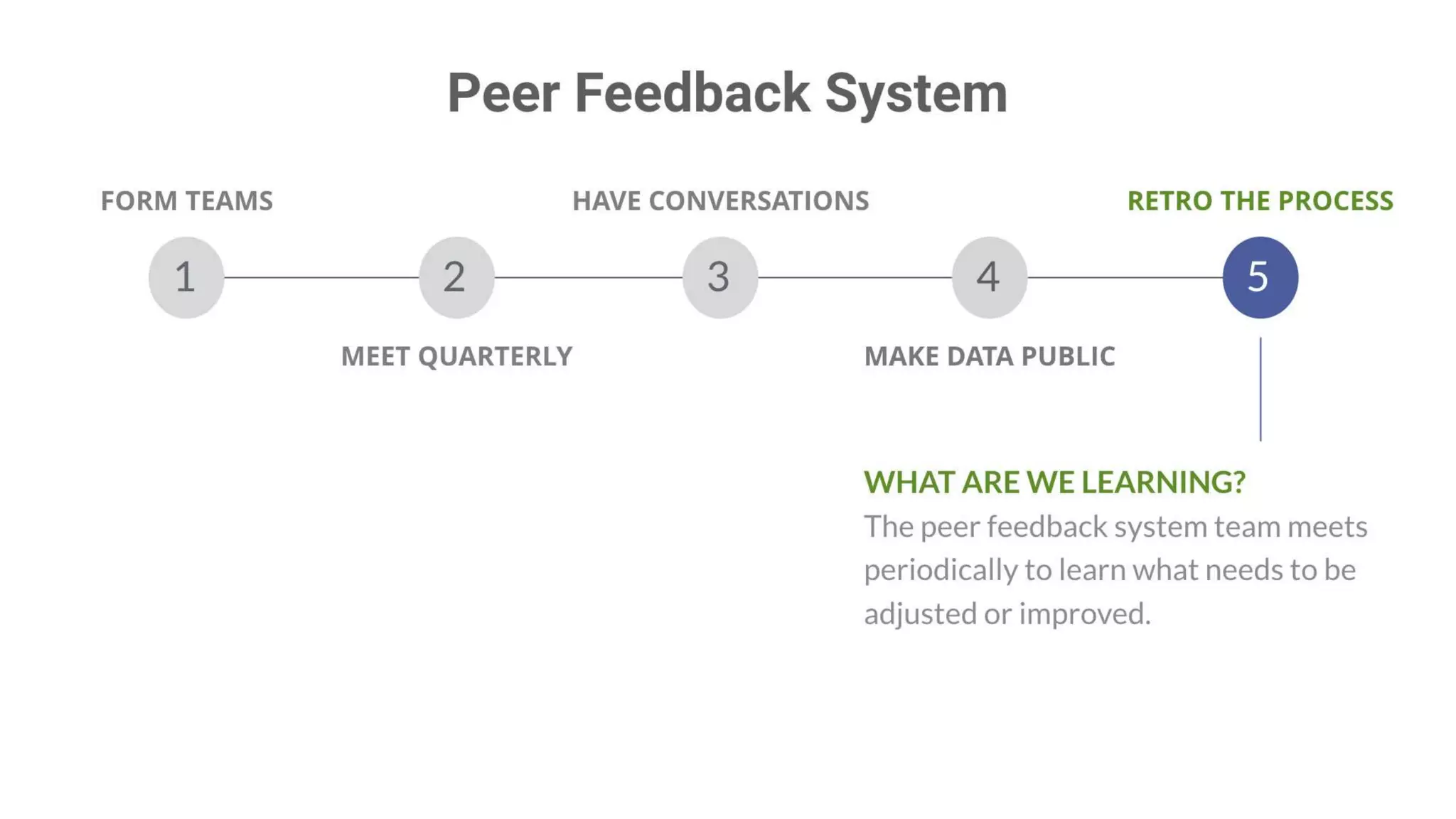 Peer Feedback System

FORM TEAMS

HAVE CONVERSATIONS

RETRO THE PROCESS

1

2

3

4

5

MEET QUARTERLY

MAKE DATA PUBLIC

WHAT ARE WE LEARNING?

The peer feedback system team meets periodically to learn what needs to be adjusted or improved.